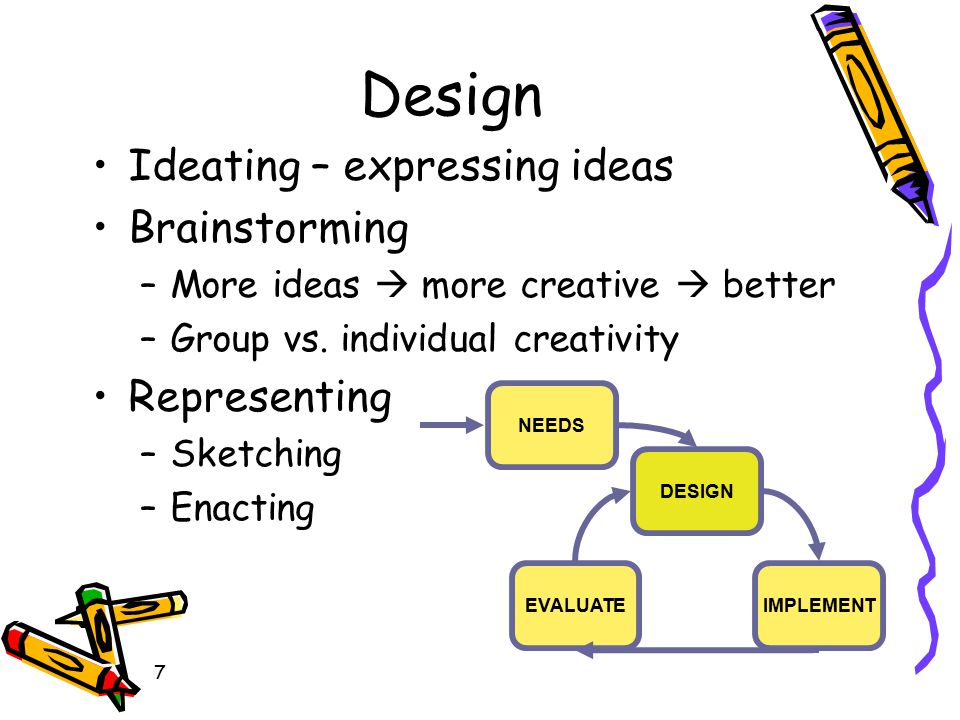 Design

• Ideating – expressing ideas
• Brainstorming
 – More ideas → more creative → better
 – Group vs. individual creativity
• Representing
 – Sketching
 – Enacting

NEEDS
DESIGN
IMPLEMENT
EVALUATE

7